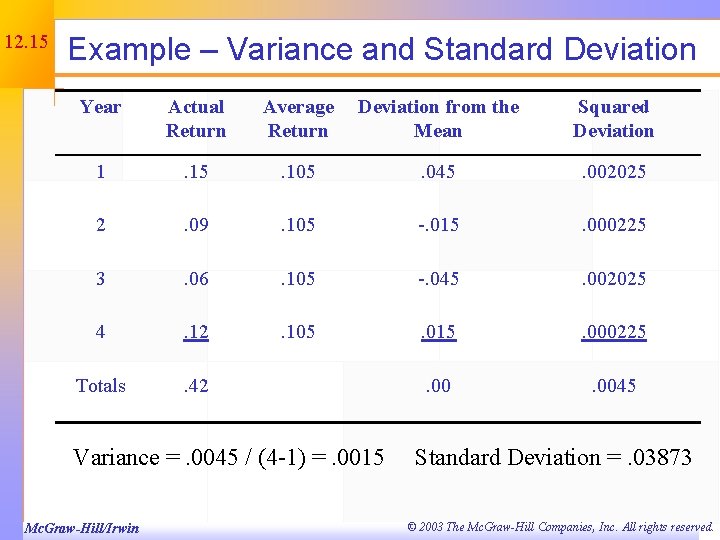 12.15

Example – Variance and Standard Deviation

| Year | Actual Return | Average Return | Deviation from the Mean | Squared Deviation |
|---|---|---|---|---|
| 1 | .15 | .105 | .045 | .002025 |
| 2 | .09 | .105 | -.015 | .000225 |
| 3 | .06 | .105 | -.045 | .002025 |
| 4 | .12 | .105 | .015 | .000225 |
| Totals | .42 | | .00 | .0045 |

Variance = .0045 / (4-1) = .0015 Standard Deviation = .03873

McGraw-Hill/Irwin © 2003 The McGraw-Hill Companies, Inc. All rights reserved.